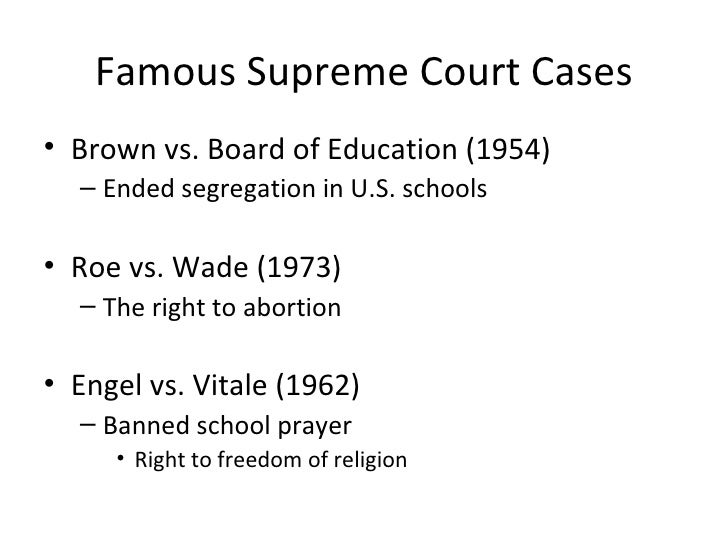 Famous Supreme Court Cases

• Brown vs. Board of Education (1954)
– Ended segregation in U.S. schools

• Roe vs. Wade (1973)
– The right to abortion

• Engel vs. Vitale (1962)
– Banned school prayer
• Right to freedom of religion